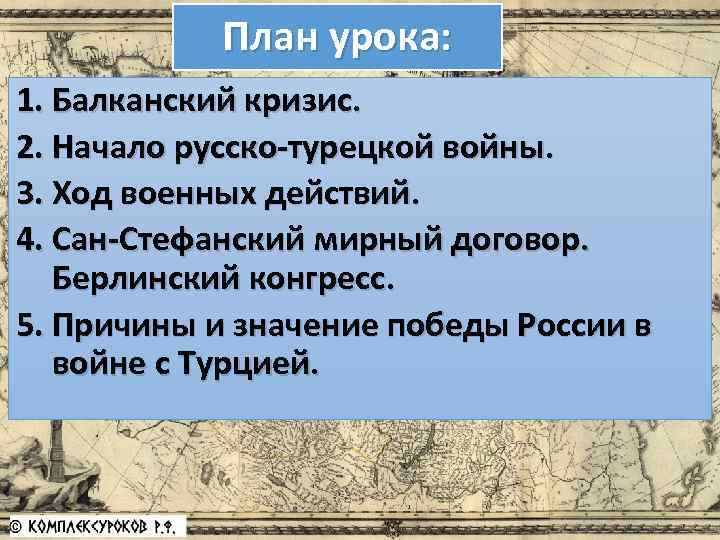 План урока:

1. Балканский кризис.
2. Начало русско-турецкой войны.
3. Ход военных действий.
4. Сан-Стефанский мирный договор. Берлинский конгресс.
5. Причины и значение победы России в войне с Турцией.

© КОМПЛЕКСУРОКОВ Р.Ф.